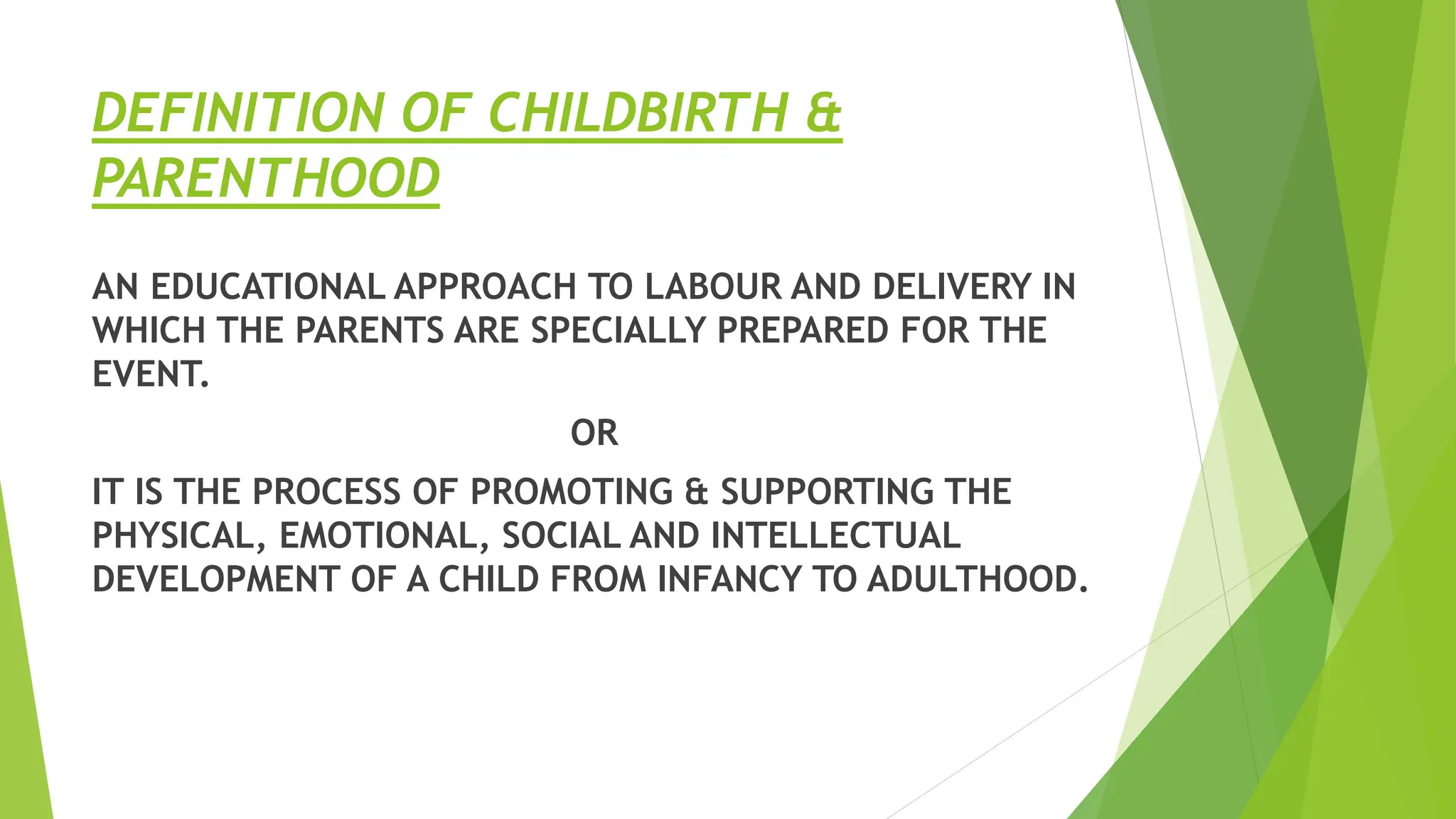 DEFINITION OF CHILDBIRTH & PARENTHOOD

AN EDUCATIONAL APPROACH TO LABOUR AND DELIVERY IN WHICH THE PARENTS ARE SPECIALLY PREPARED FOR THE EVENT.

OR

IT IS THE PROCESS OF PROMOTING & SUPPORTING THE PHYSICAL, EMOTIONAL, SOCIAL AND INTELLECTUAL DEVELOPMENT OF A CHILD FROM INFANCY TO ADULTHOOD.